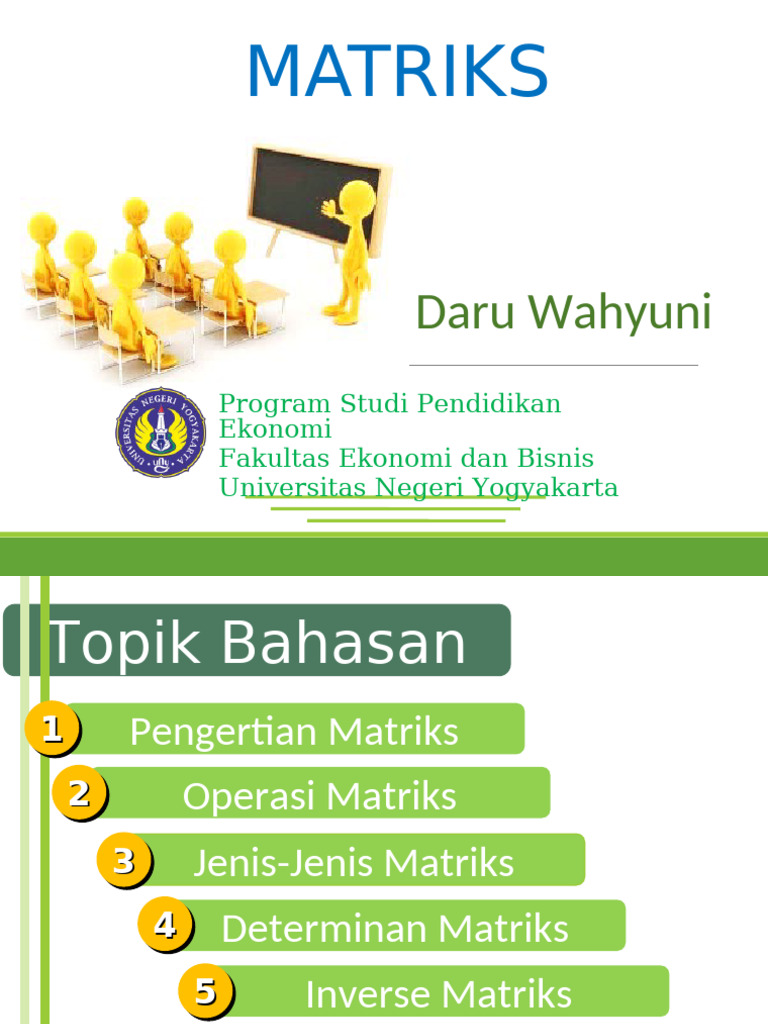 MATRIKS

Daru Wahyuni

UNIVERSITAS NEGERI YOGYAKARTA

Program Studi Pendidikan Ekonomi
Fakultas Ekonomi dan Bisnis
Universitas Negeri Yogyakarta

Topik Bahasan

1 Pengertian Matriks

2 Operasi Matriks

3 Jenis-Jenis Matriks

4 Determinan Matriks

5 Inverse Matriks